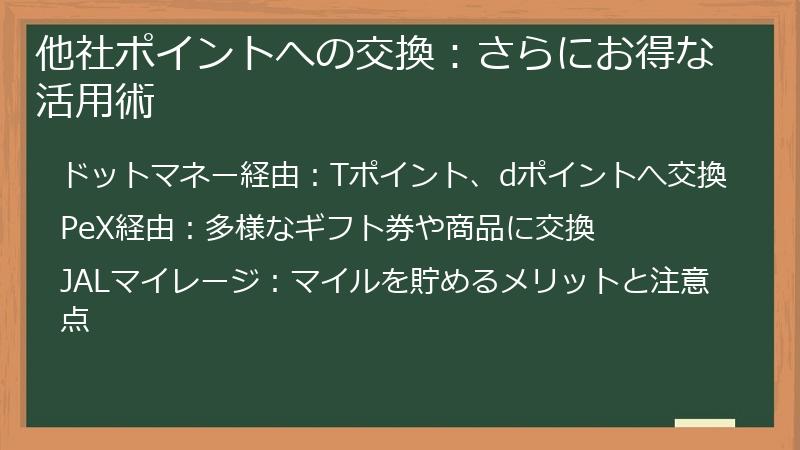 他社ポイントへの交換：さらにお得な活用術

ドットマネー経由：Tポイント、dポイントへ交換

PeX経由：多様なギフト券や商品に交換

JALマイレージ：マイルを貯めるメリットと注意点